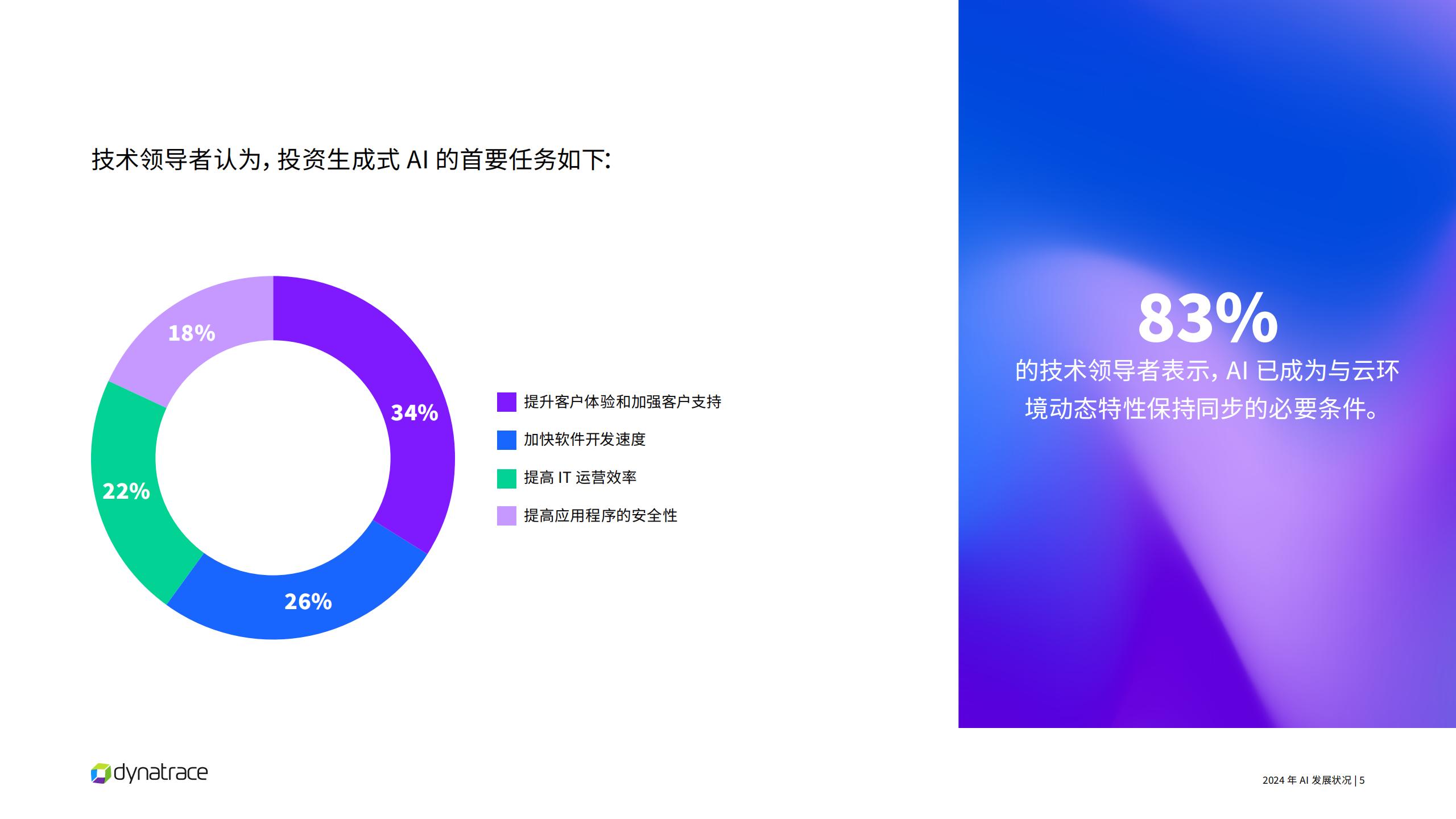 技术领导者认为，投资生成式 AI 的首要任务如下：

18%

34%

22%

26%

提升客户体验和加强客户支持

加快软件开发速度

提高 IT 运营效率

提高应用程序的安全性

83%

的技术领导者表示，AI 已成为与云环境动态特性保持同步的必要条件。

dynatrace

2024 年 AI 发展状况 | 5